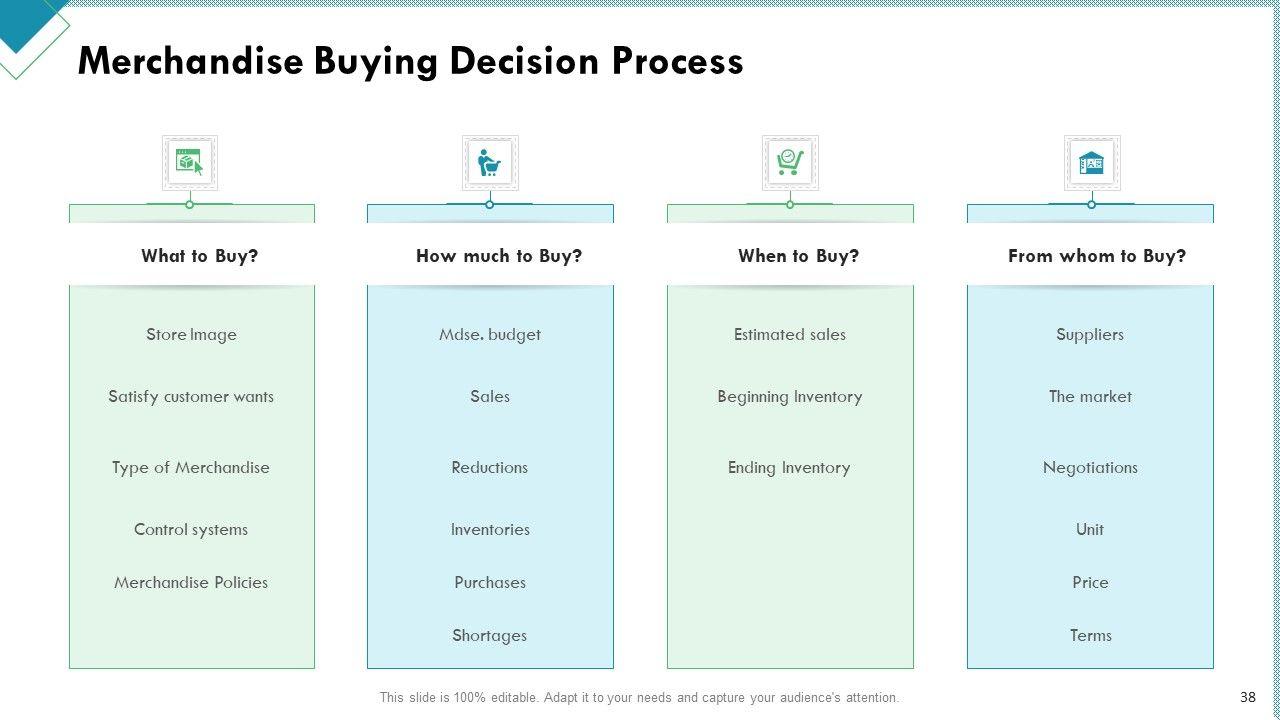 Merchandise Buying Decision Process

What to Buy?

Store Image

Satisfy customer wants

Type of Merchandise

Control systems

Merchandise Policies

How much to Buy?

Mdse. budget

Sales

Reductions

Inventories

Purchases

Shortages

When to Buy?

Estimated sales

Beginning Inventory

Ending Inventory

From whom to Buy?

Suppliers

The market

Negotiations

Unit

Price

Terms

This slide is 100% editable. Adapt it to your needs and capture your audience's attention.

38